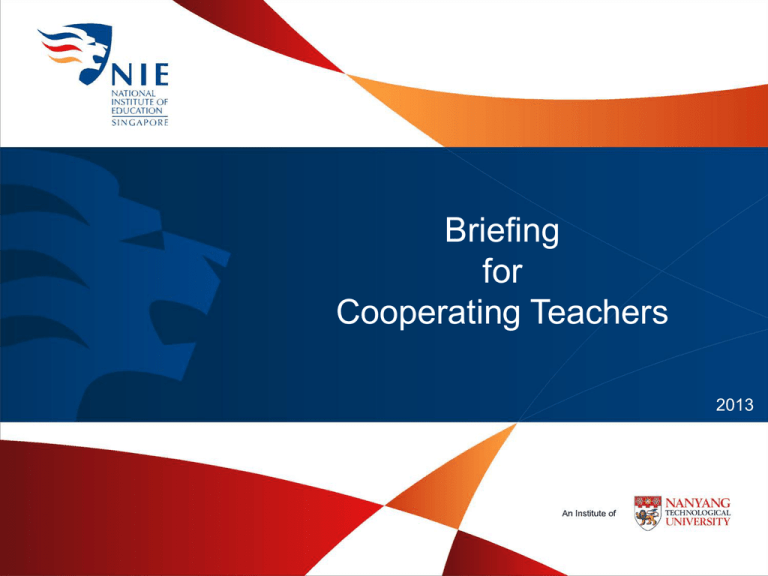 NIE
NATIONAL INSTITUTE OF EDUCATION
SINGAPORE

Briefing
for
Cooperating Teachers

2013

An Institute of
NANYANG TECHNOLOGICAL UNIVERSITY